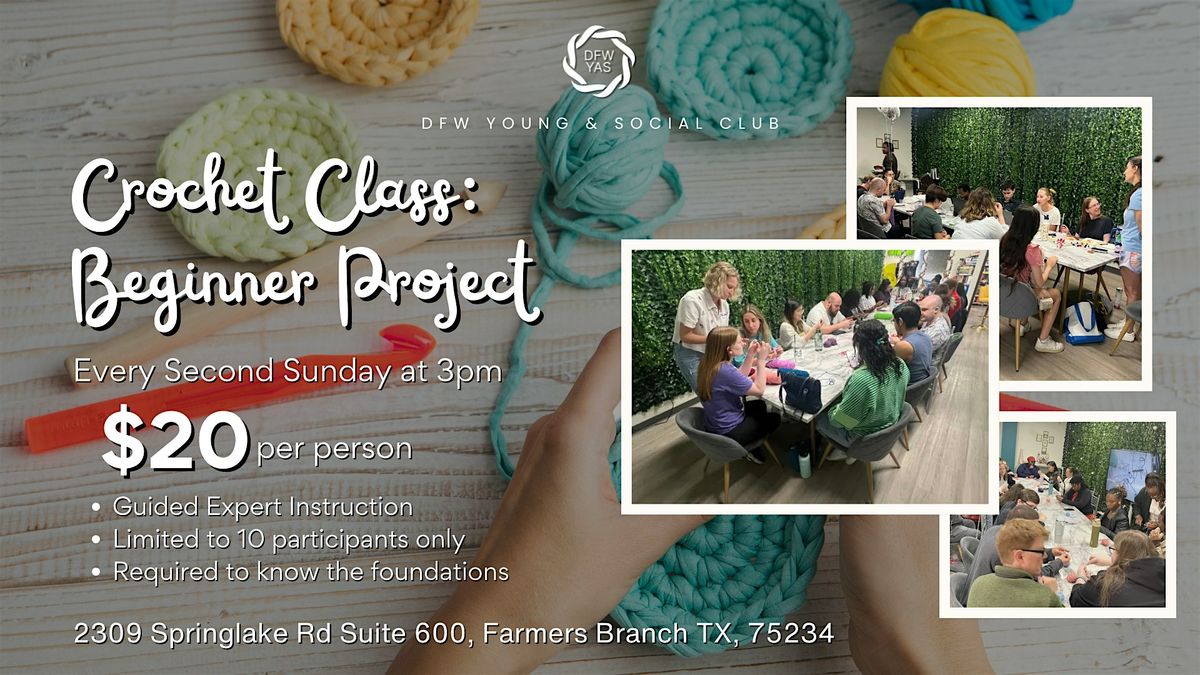 DFW YAS

DFW YOUNG & SOCIAL CLUB

Crochet Class: Beginner Project

Every Second Sunday at 3pm

$20 per person

• Guided Expert Instruction
• Limited to 10 participants only
• Required to know the foundations

2309 Springlake Rd Suite 600, Farmers Branch TX, 75234